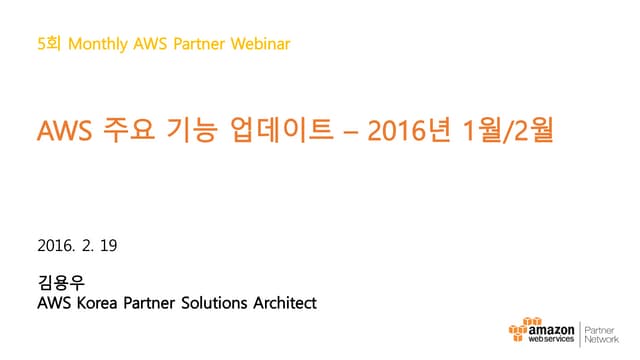 5회 Monthly AWS Partner Webinar

AWS 주요 기능 업데이트 – 2016년 1월/2월

2016. 2. 19

김용우
AWS Korea Partner Solutions Architect

amazon web services | Partner Network